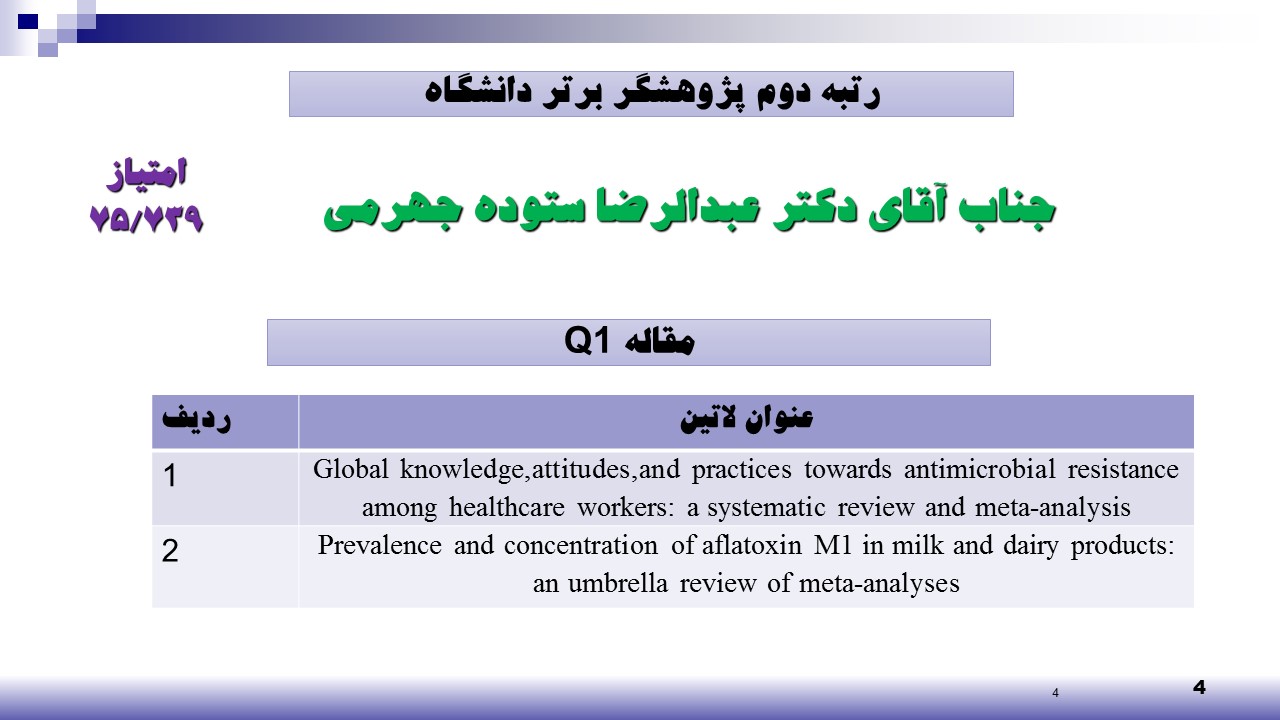 رتبه دوم پژوهشگر برتر دانشگاه

امتیاز
۷۵/۷۳۹

جناب آقای دکتر عبدالرضا ستوده جهرمی

مقاله Q1

| ردیف | عنوان لاتین |
|---|---|
| 1 | Global knowledge,attitudes,and practices towards antimicrobial resistance among healthcare workers: a systematic review and meta-analysis |
| 2 | Prevalence and concentration of aflatoxin M1 in milk and dairy products: an umbrella review of meta-analyses |

4

4